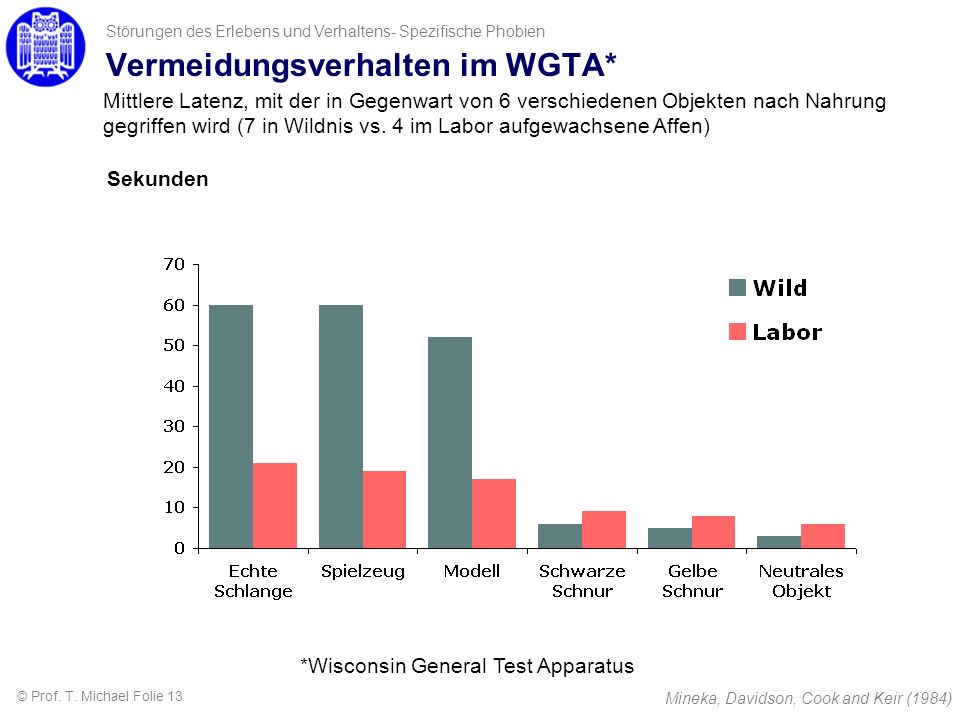 Störungen des Erlebens und Verhaltens- Spezifische Phobien

Vermeidungsverhalten im WGTA*

Mittlere Latenz, mit der in Gegenwart von 6 verschiedenen Objekten nach Nahrung gegriffen wird (7 in Wildnis vs. 4 im Labor aufgewachsene Affen)

Sekunden

70
60
50
40
30
20
10
0

Wild
Labor

Echte Schlange
Spielzeug
Modell
Schwarze Schnur
Gelbe Schnur
Neutrales Objekt

*Wisconsin General Test Apparatus

© Prof. T. Michael Folie 13

Mineka, Davidson, Cook and Keir (1984)